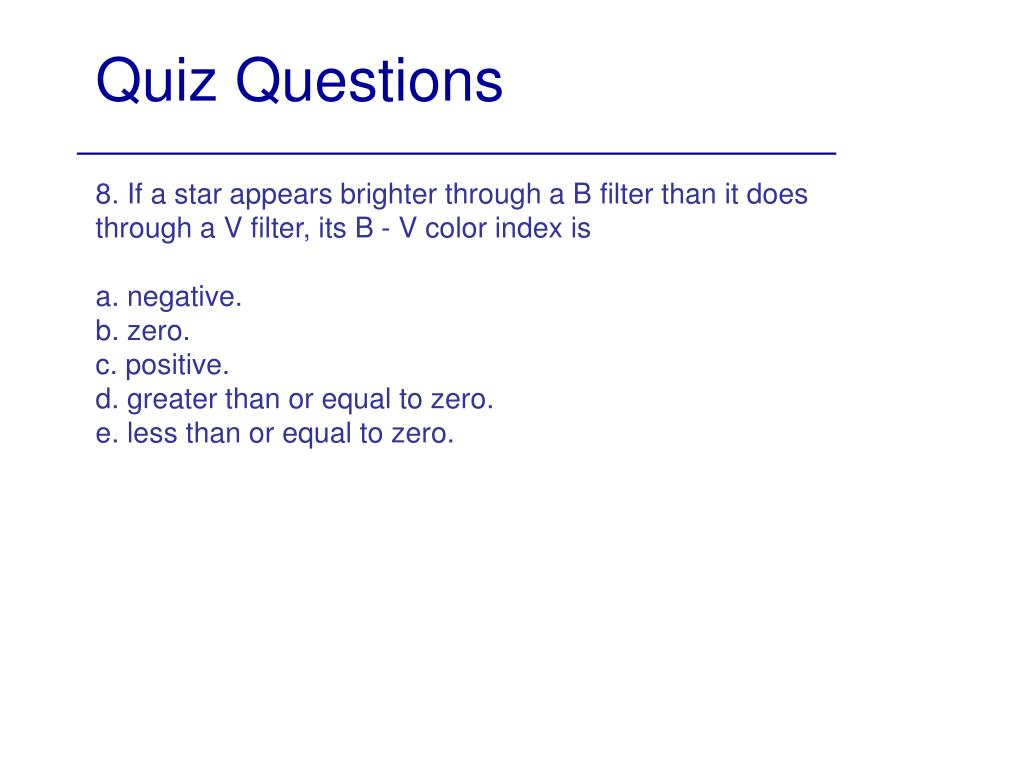 Quiz Questions

8. If a star appears brighter through a B filter than it does through a V filter, its B - V color index is

a. negative.
b. zero.
c. positive.
d. greater than or equal to zero.
e. less than or equal to zero.